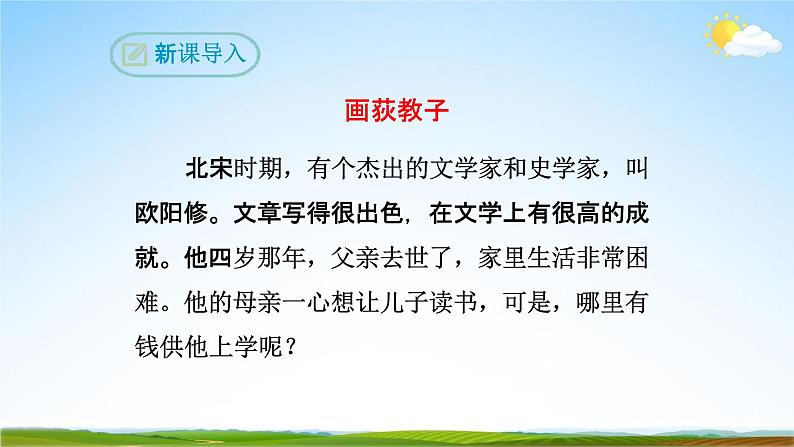 新课导入

画荻教子

北宋时期，有个杰出的文学家和史学家，叫欧阳修。文章写得很出色，在文学上有很高的成就。他四岁那年，父亲去世了，家里生活非常困难。他的母亲一心想让儿子读书，可是，哪里有钱供他上学呢？